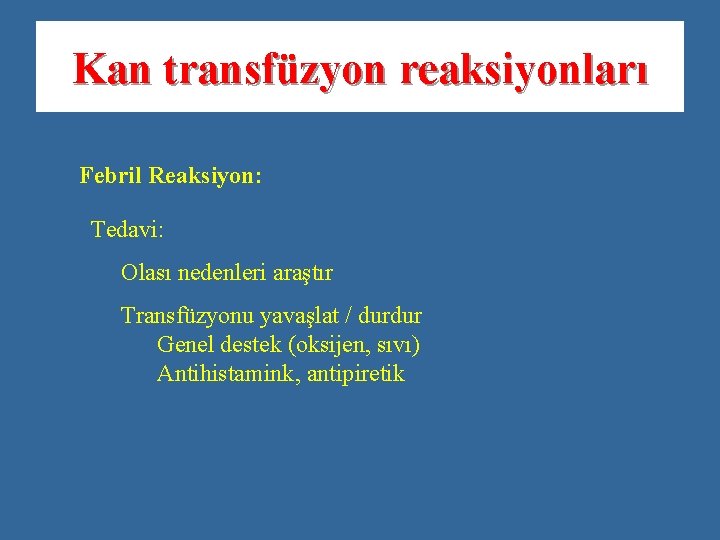 Kan transfüzyon reaksiyonları

Febril Reaksiyon:

Tedavi:

Olası nedenleri araştır

Transfüzyonu yavaşlat / durdur
Genel destek (oksijen, sıvı)
Antihistamink, antipiretik